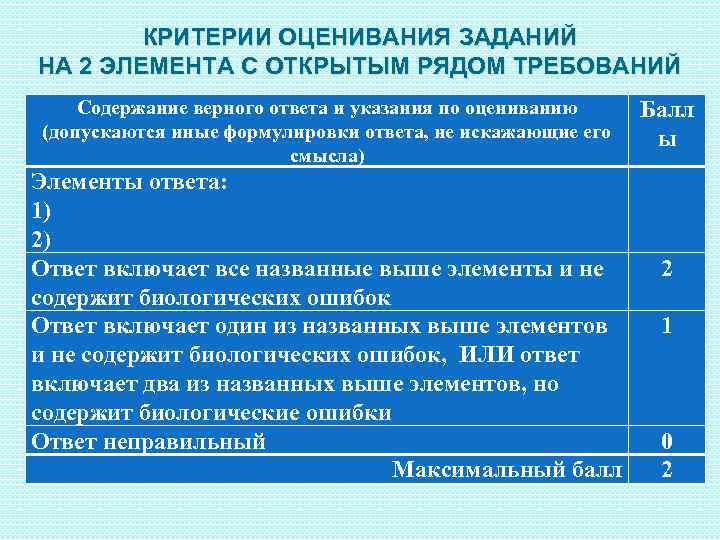 КРИТЕРИИ ОЦЕНИВАНИЯ ЗАДАНИЙ НА 2 ЭЛЕМЕНТА С ОТКРЫТЫМ РЯДОМ ТРЕБОВАНИЙ

| Содержание верного ответа и указания по оцениванию (допускаются иные формулировки ответа, не искажающие его смысла) | Баллы |
|---|---|
| Элементы ответа: 1) 2) | |
| Ответ включает все названные выше элементы и не содержит биологических ошибок | 2 |
| Ответ включает один из названных выше элементов и не содержит биологических ошибок, ИЛИ ответ включает два из названных выше элементов, но содержит биологические ошибки | 1 |
| Ответ неправильный | 0 |
| Максимальный балл | 2 |